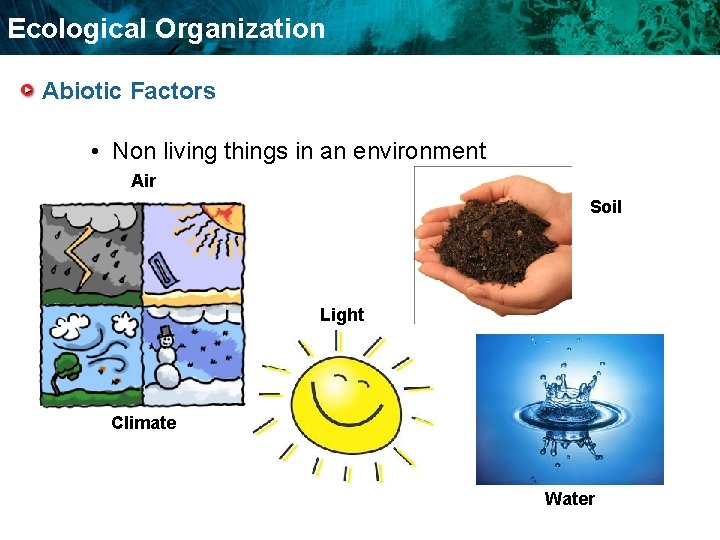 Ecological Organization

Abiotic Factors

• Non living things in an environment

Air

Soil

Light

Climate

Water